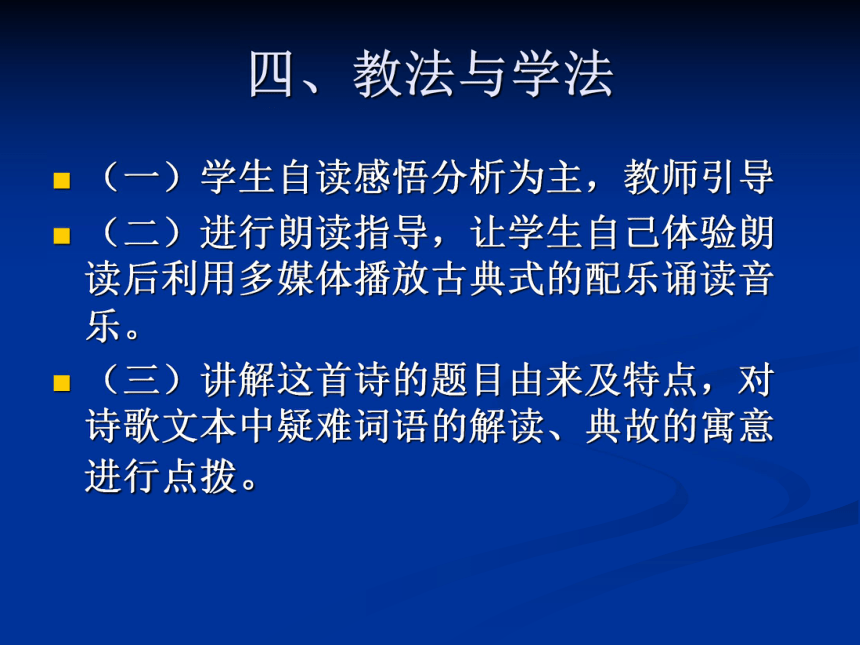 四、教法与学法

（一）学生自读感悟分析为主，教师引导

（二）进行朗读指导，让学生自己体验朗读后利用多媒体播放古典式的配乐诵读音乐。

（三）讲解这首诗的题目由来及特点，对诗歌文本中疑难词语的解读、典故的寓意进行点拨。